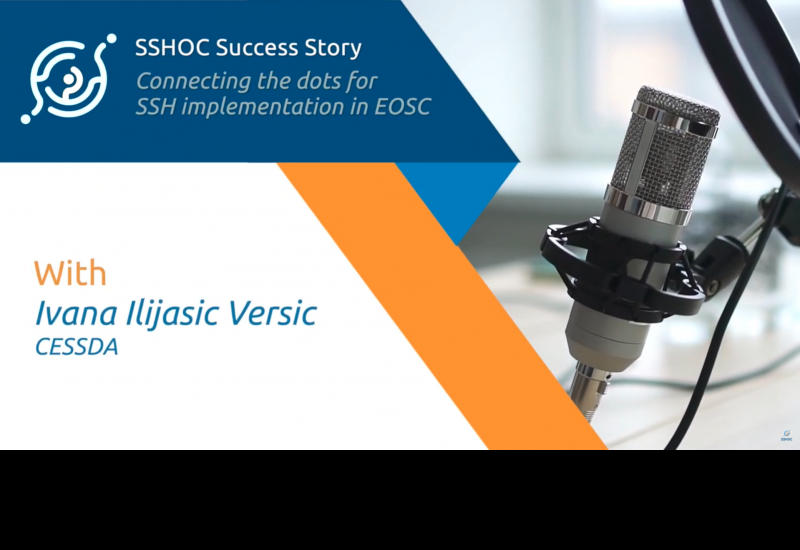 SSHOC Success Story
Connecting the dots for SSH implementation in EOSC

With
Ivana Ilijasic Versic
CESSDA

SSHOC